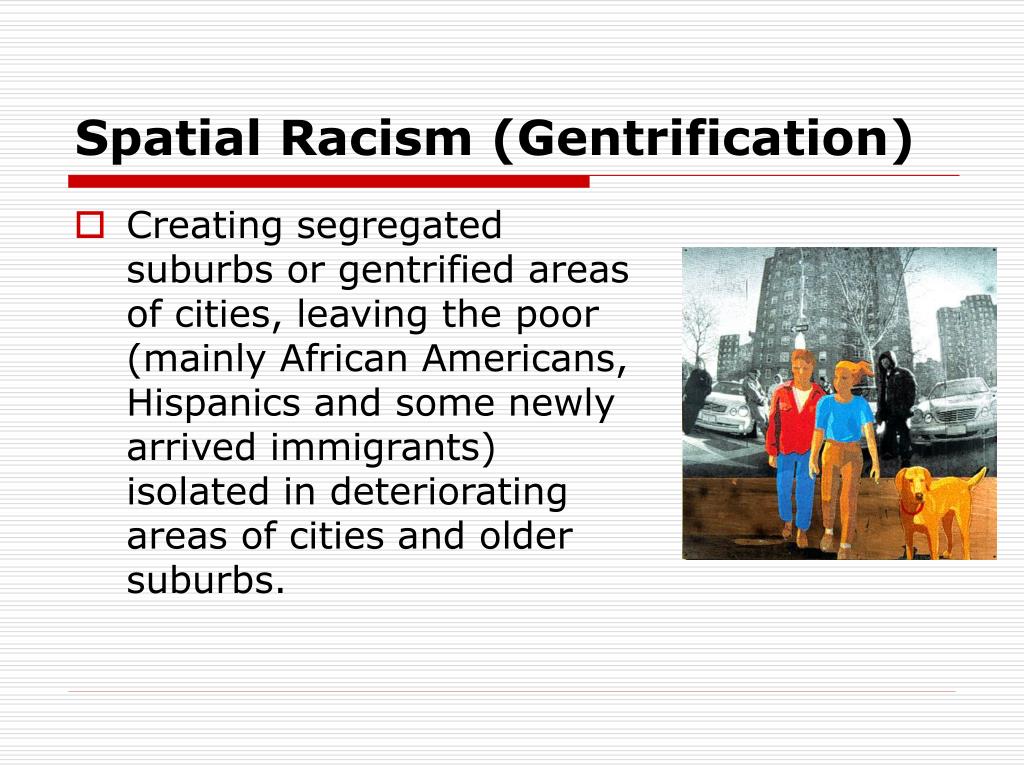 Spatial Racism (Gentrification)

Creating segregated suburbs or gentrified areas of cities, leaving the poor (mainly African Americans, Hispanics and some newly arrived immigrants) isolated in deteriorating areas of cities and older suburbs.